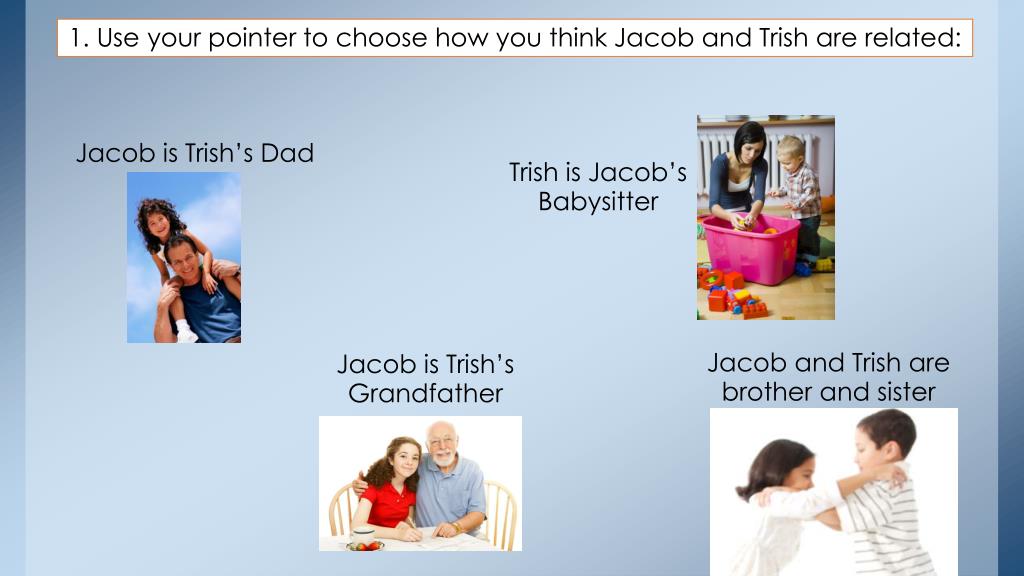 1. Use your pointer to choose how you think Jacob and Trish are related:

Jacob is Trish's Dad

Trish is Jacob's Babysitter

Jacob is Trish's Grandfather

Jacob and Trish are brother and sister